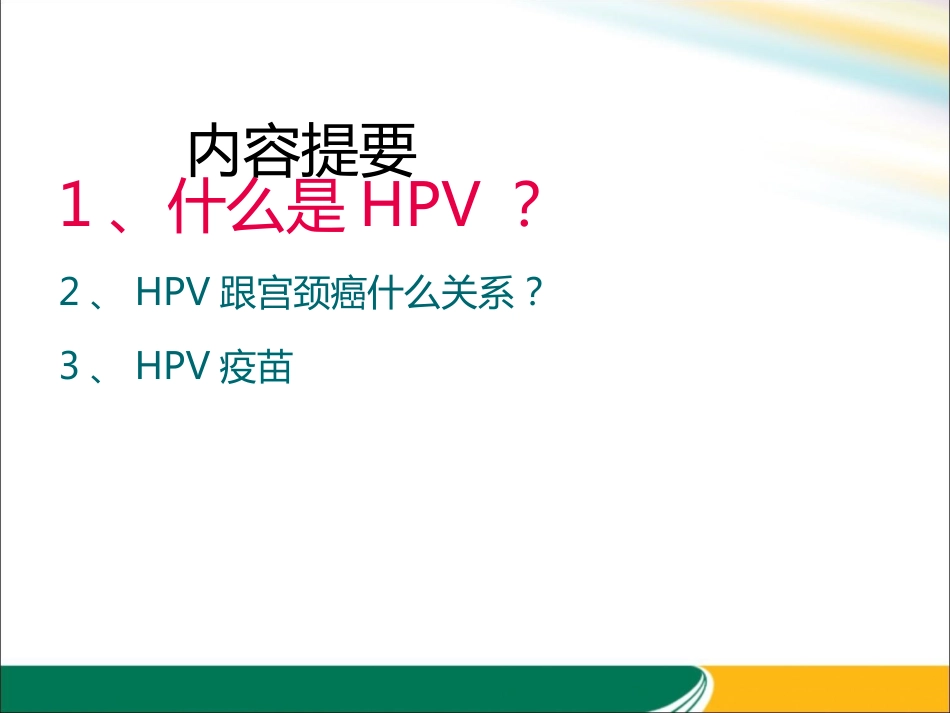 内容提要

1、什么是 HPV ？

2、 HPV 跟宫颈癌什么关系？

3、 HPV 疫苗